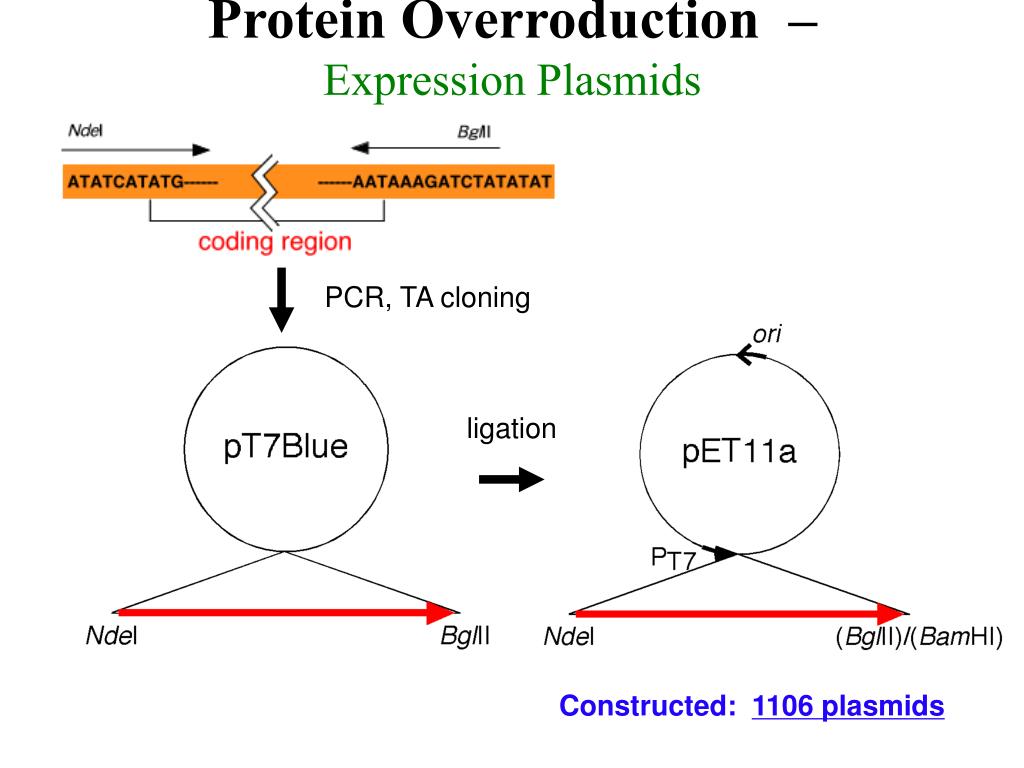 Protein Overroduction –
Expression Plasmids

NdeI

BglII

ATATCATATG------

------AATAAAGATCTATATAT

coding region

PCR, TA cloning

pT7Blue

ligation

ori

pET11a

$P_{T7}$

NdeI

BglII

NdeI

(BglII)/(BamHI)

Constructed: 1106 plasmids